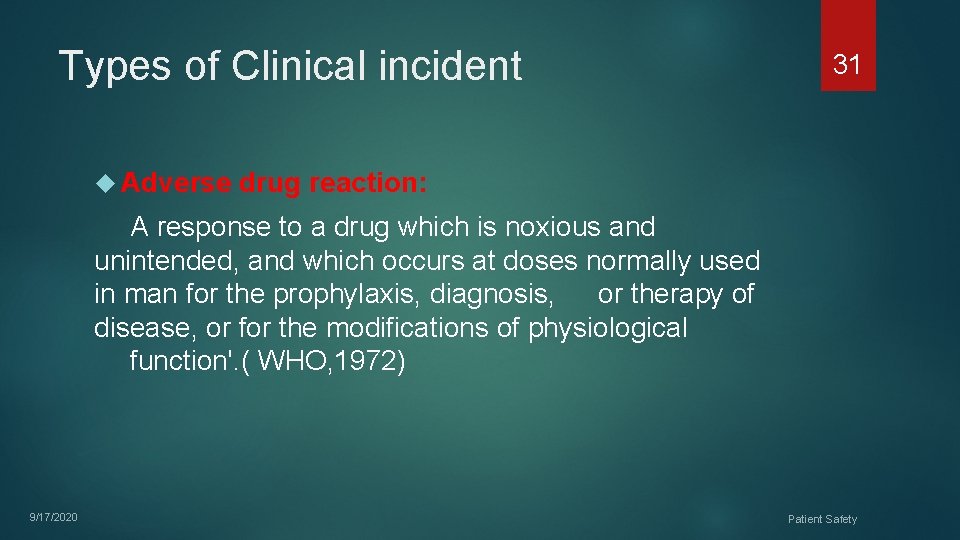 Types of Clinical incident

31

Adverse drug reaction:

A response to a drug which is noxious and unintended, and which occurs at doses normally used in man for the prophylaxis, diagnosis, or therapy of disease, or for the modifications of physiological function'.( WHO,1972)

9/17/2020

Patient Safety